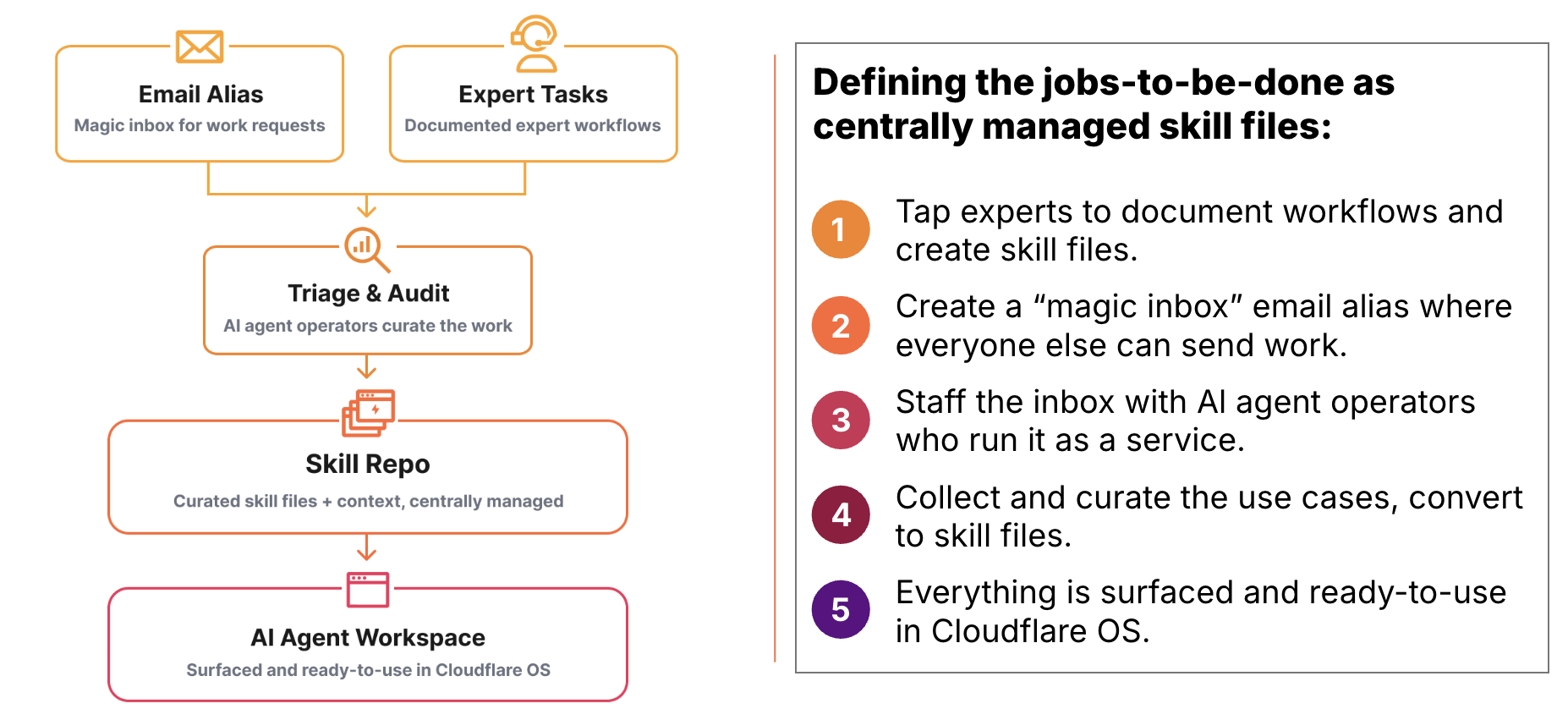 Email Alias
Magic inbox for work requests

Expert Tasks
Documented expert workflows

Triage & Audit
AI agent operators curate the work

Skill Repo
Curated skill files + context, centrally managed

AI Agent Workspace
Surfaced and ready-to-use in Cloudflare OS

Defining the jobs-to-be-done as centrally managed skill files:

1 Tap experts to document workflows and create skill files.

2 Create a “magic inbox” email alias where everyone else can send work.

3 Staff the inbox with AI agent operators who run it as a service.

4 Collect and curate the use cases, convert to skill files.

5 Everything is surfaced and ready-to-use in Cloudflare OS.